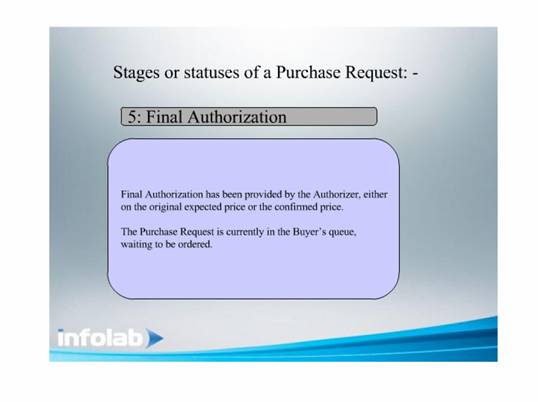 Stages or statuses of a Purchase Request: -

5: Final Authorization

Final Authorization has been provided by the Authorizer, either on the original expected price or the confirmed price.

The Purchase Request is currently in the Buyer's queue, waiting to be ordered.

infolab